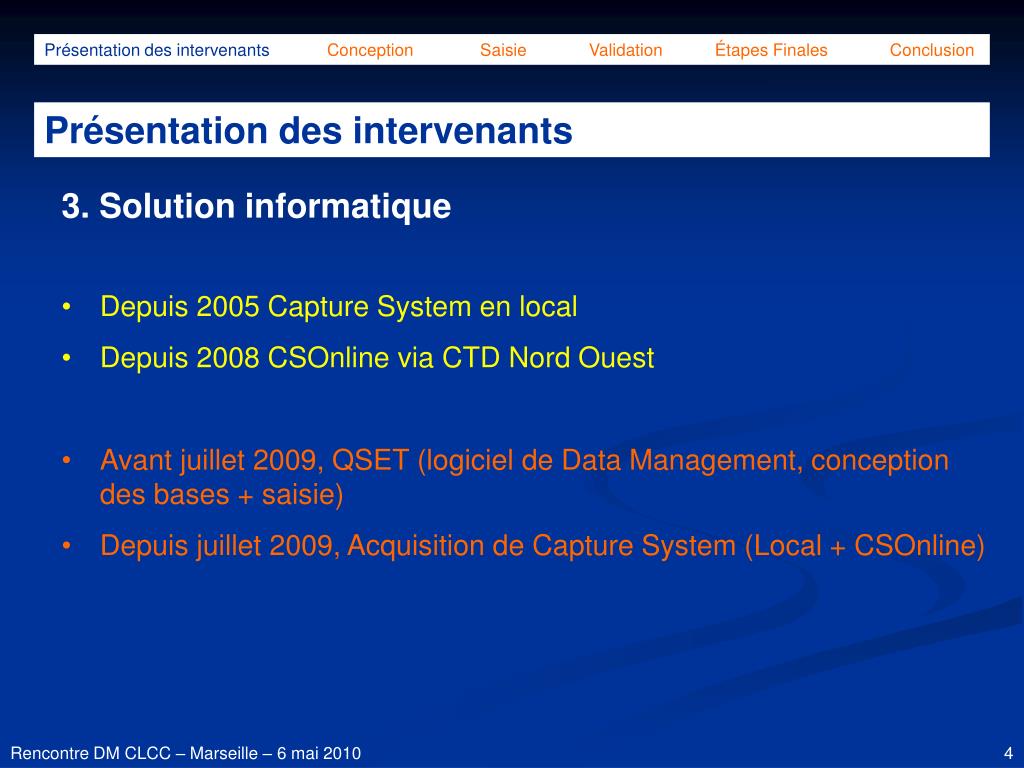 Présentation des intervenants Conception Saisie Validation Étapes Finales Conclusion

Présentation des intervenants

3. Solution informatique

• Depuis 2005 Capture System en local
• Depuis 2008 CSOnline via CTD Nord Ouest

• Avant juillet 2009, QSET (logiciel de Data Management, conception des bases + saisie)
• Depuis juillet 2009, Acquisition de Capture System (Local + CSOnline)

Rencontre DM CLCC – Marseille – 6 mai 2010

4